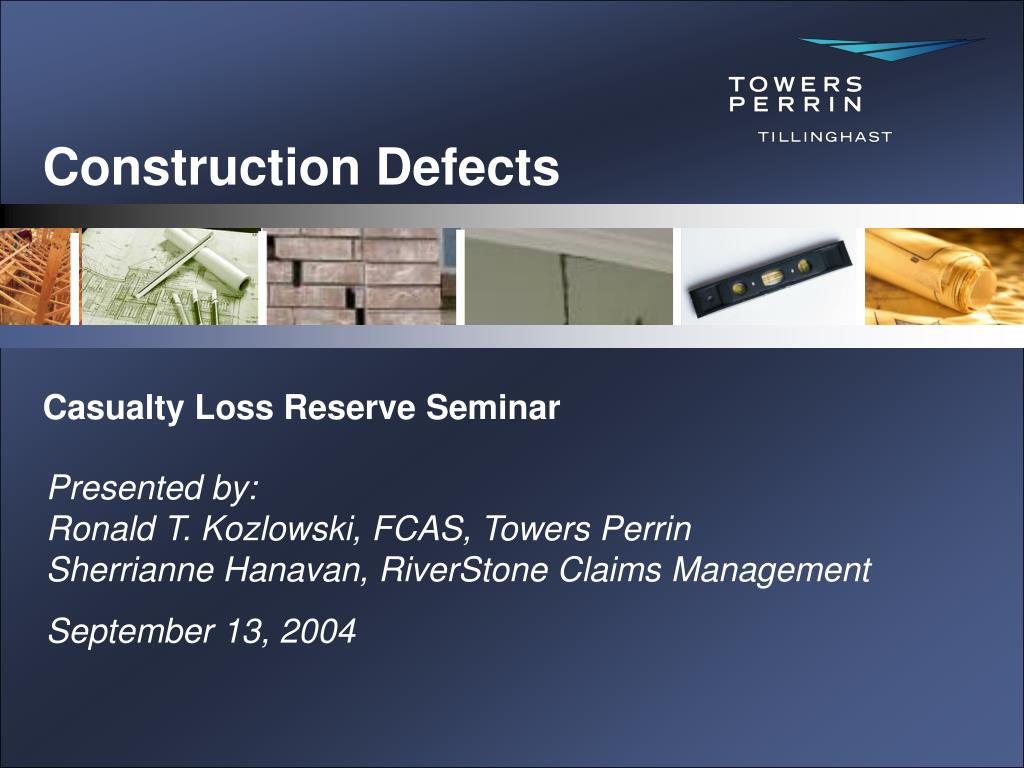 TOWERS
PERRIN
TILLINGHAST

Construction Defects

Casualty Loss Reserve Seminar

Presented by:
Ronald T. Kozlowski, FCAS, Towers Perrin
Sherrianne Hanavan, RiverStone Claims Management

September 13, 2004